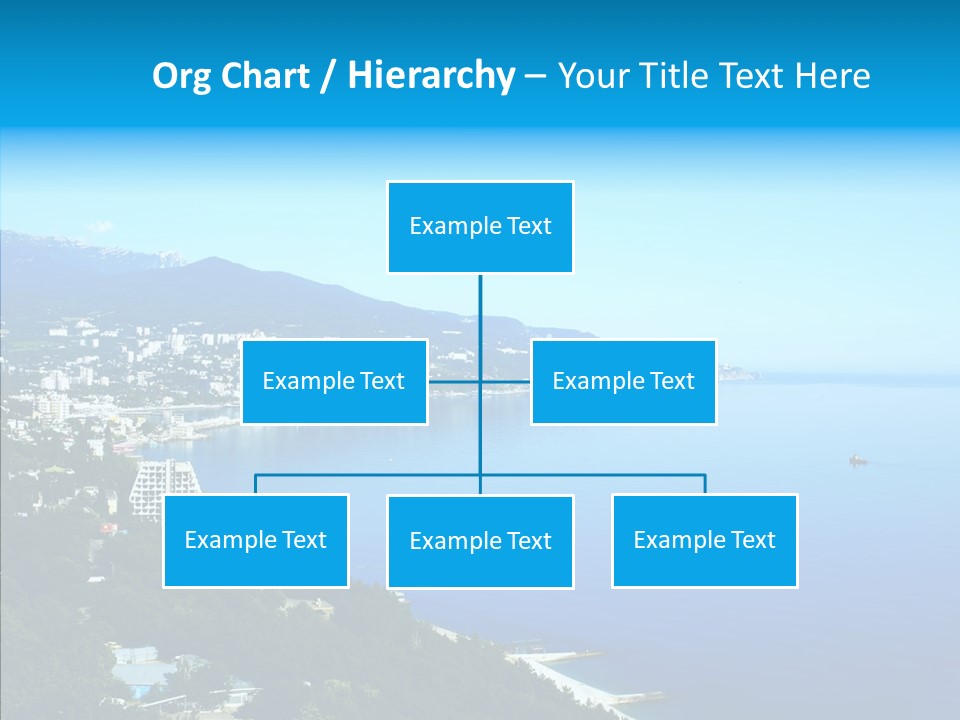 Org Chart / Hierarchy – Your Title Text Here

Example Text

Example Text

Example Text

Example Text

Example Text

Example Text